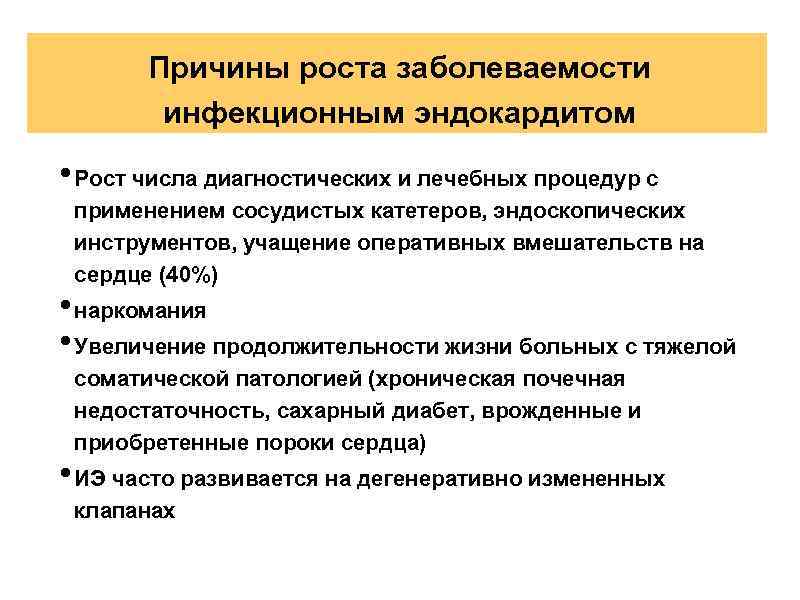 Причины роста заболеваемости инфекционным эндокардитом

• Рост числа диагностических и лечебных процедур с применением сосудистых катетеров, эндоскопических инструментов, учащение оперативных вмешательств на сердце (40%)

• наркомания

• Увеличение продолжительности жизни больных с тяжелой соматической патологией (хроническая почечная недостаточность, сахарный диабет, врожденные и приобретенные пороки сердца)

• ИЭ часто развивается на дегенеративно измененных клапанах